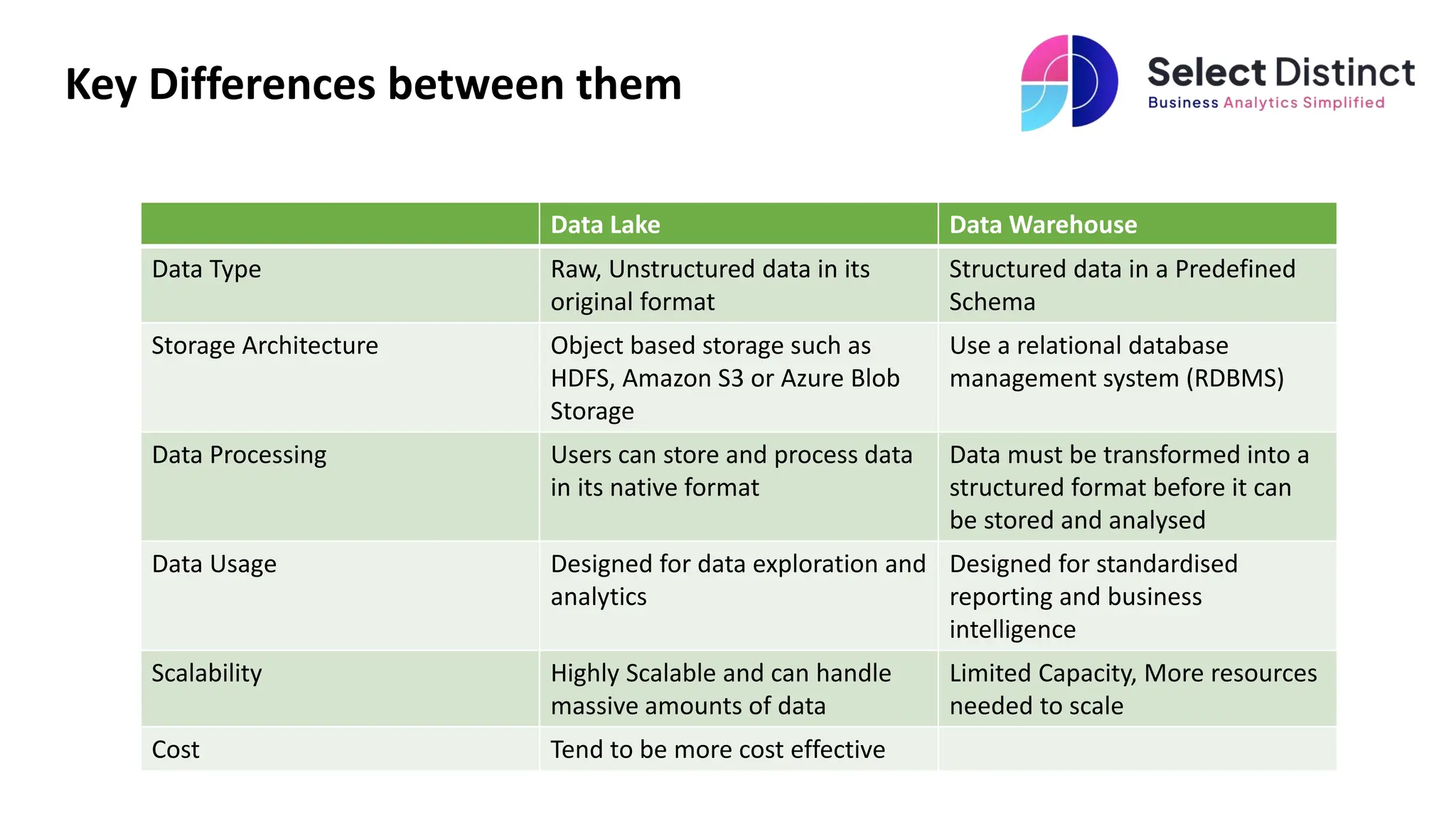 Key Differences between them

Select Distinct
Business Analytics Simplified

| | Data Lake | Data Warehouse |
|---|---|---|
| Data Type | Raw, Unstructured data in its original format | Structured data in a Predefined Schema |
| Storage Architecture | Object based storage such as HDFS, Amazon S3 or Azure Blob Storage | Use a relational database management system (RDBMS) |
| Data Processing | Users can store and process data in its native format | Data must be transformed into a structured format before it can be stored and analysed |
| Data Usage | Designed for data exploration and analytics | Designed for standardised reporting and business intelligence |
| Scalability | Highly Scalable and can handle massive amounts of data | Limited Capacity, More resources needed to scale |
| Cost | Tend to be more cost effective | |